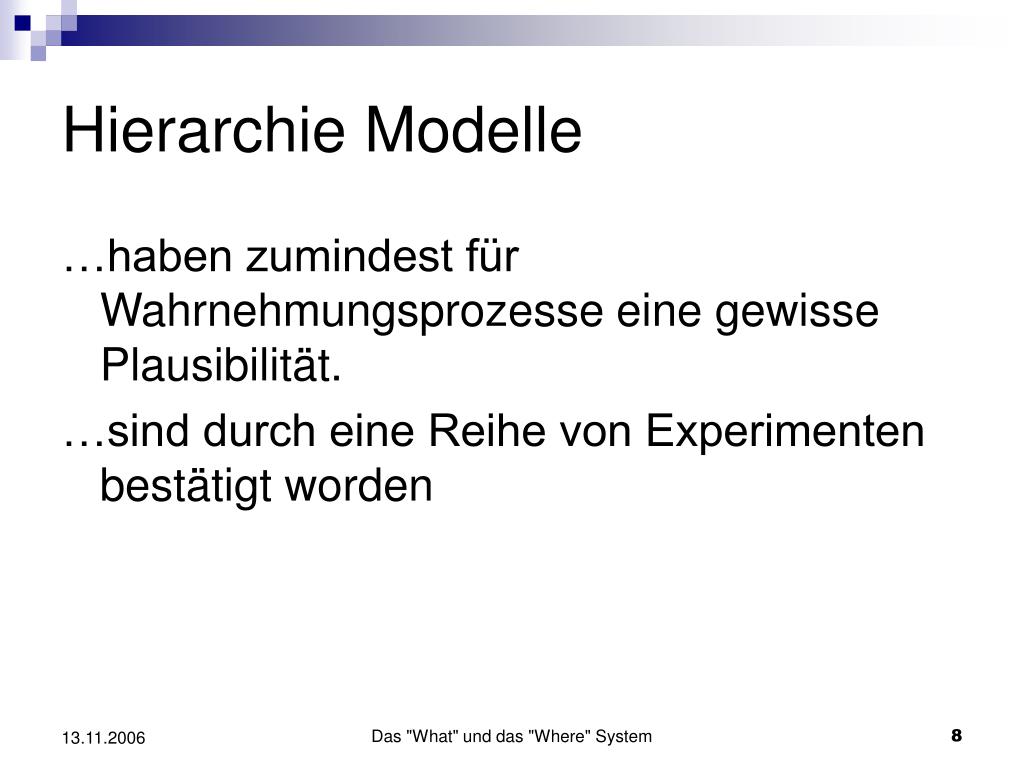 Hierarchie Modelle

…haben zumindest für Wahrnehmungsprozesse eine gewisse Plausibilität.

…sind durch eine Reihe von Experimenten bestätigt worden

13.11.2006

Das "What" und das "Where" System

8